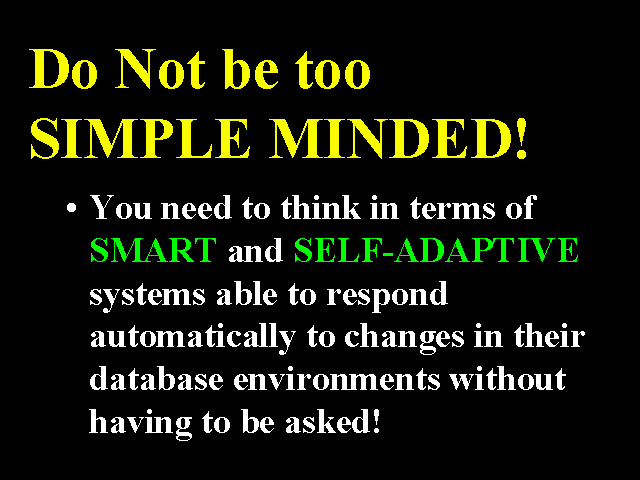 Do Not be too SIMPLE MINDED!

• You need to think in terms of SMART and SELF-ADAPTIVE systems able to respond automatically to changes in their database environments without having to be asked!